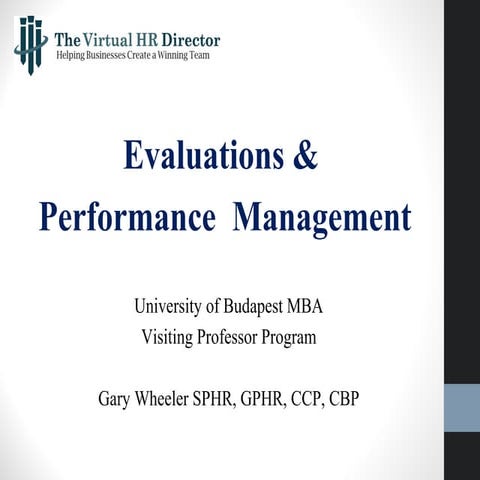 The Virtual HR Director
Helping Businesses Create a Winning Team

Evaluations &
Performance Management

University of Budapest MBA
Visiting Professor Program

Gary Wheeler SPHR, GPHR, CCP, CBP